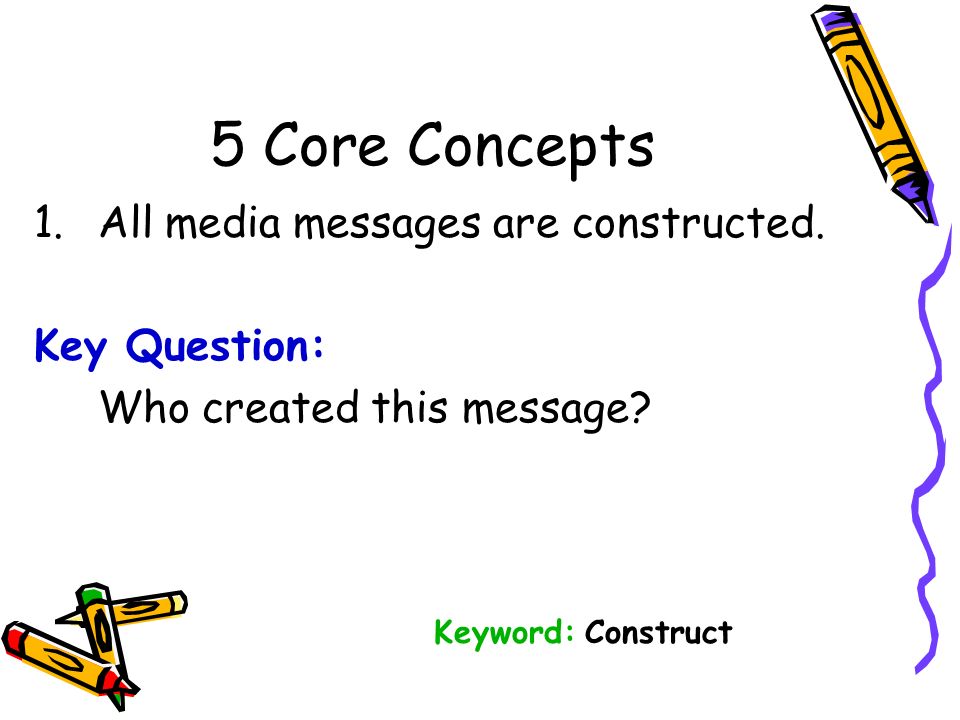 5 Core Concepts

1. All media messages are constructed.

Key Question:

Who created this message?

Keyword: Construct